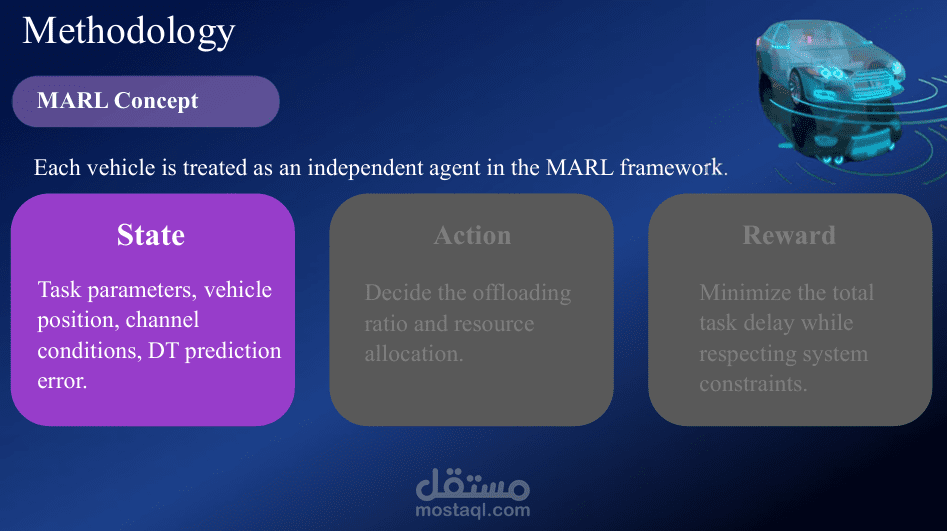 Methodology

MARL Concept

Each vehicle is treated as an independent agent in the MARL framework.

State

Task parameters, vehicle position, channel conditions, DT prediction error.

Action

Decide the offloading ratio and resource allocation.

Reward

Minimize the total task delay while respecting system constraints.

مستقل
mostaql.com